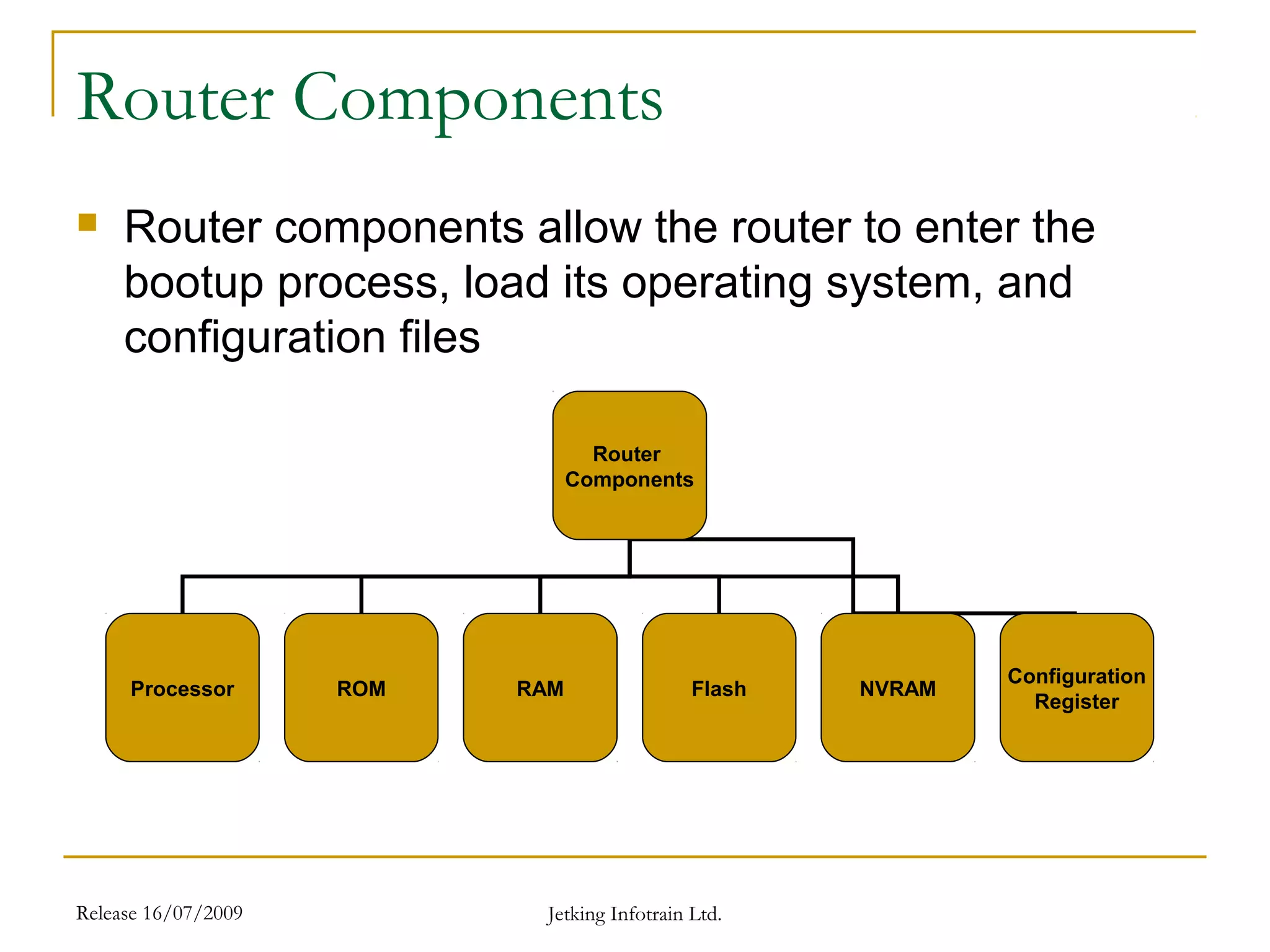 Router Components

Router components allow the router to enter the bootup process, load its operating system, and configuration files

Router Components

Processor

ROM

RAM

Flash

NVRAM

Configuration Register

Release 16/07/2009

Jetking Infotrain Ltd.